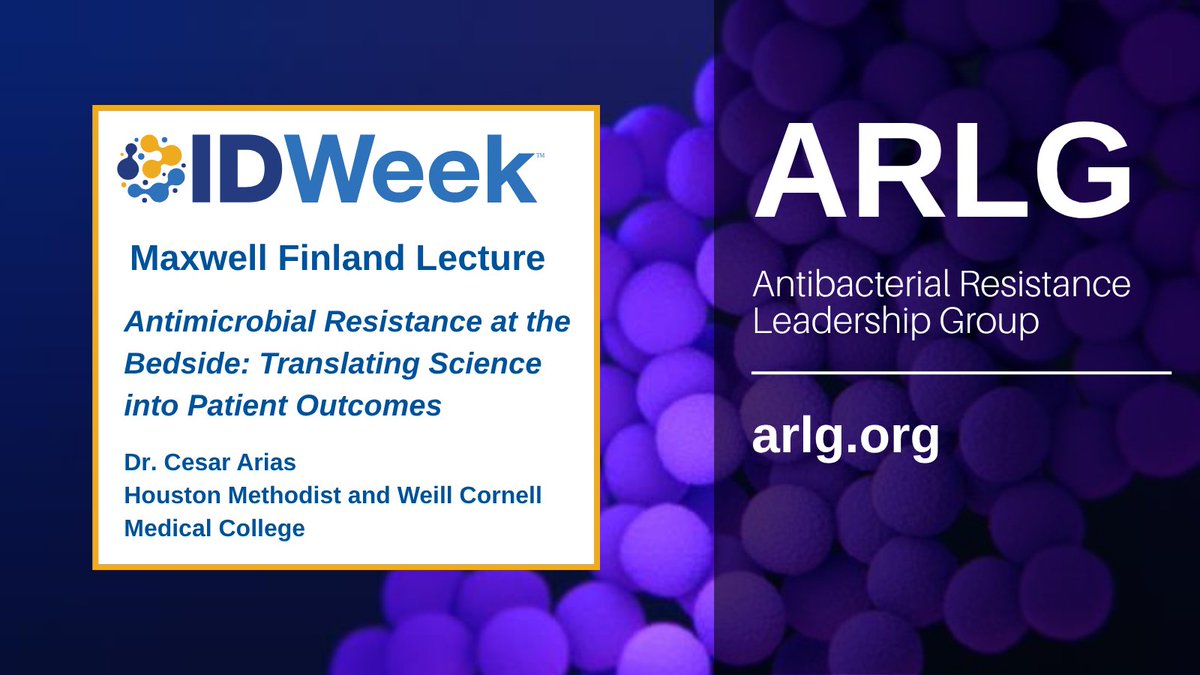 IDWeek™

Maxwell Finland Lecture

Antimicrobial Resistance at the Bedside: Translating Science into Patient Outcomes

Dr. Cesar Arias
Houston Methodist and Weill Cornell Medical College

ARLG

Antibacterial Resistance Leadership Group

arlg.org